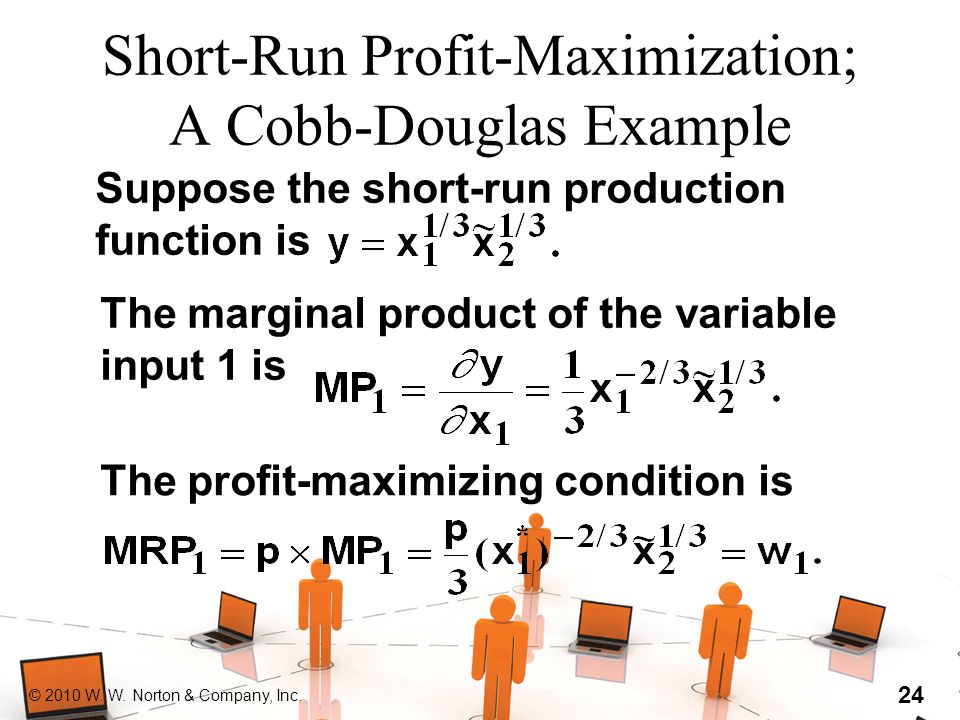 Short-Run Profit-Maximization; A Cobb-Douglas Example

Suppose the short-run production function is $y = x_1^{1/3}\tilde{x}_2^{1/3}$.

The marginal product of the variable input 1 is $MP_1 = \frac{\partial y}{\partial x_1} = \frac{1}{3}x_1^{-2/3}\tilde{x}_2^{1/3}$.

The profit-maximizing condition is

$MRP_1 = p \times MP_1 = \frac{p}{3}(x_1^*)^{-2/3}\tilde{x}_2^{1/3} = w_1$.

© 2010 W. W. Norton & Company, Inc.

24